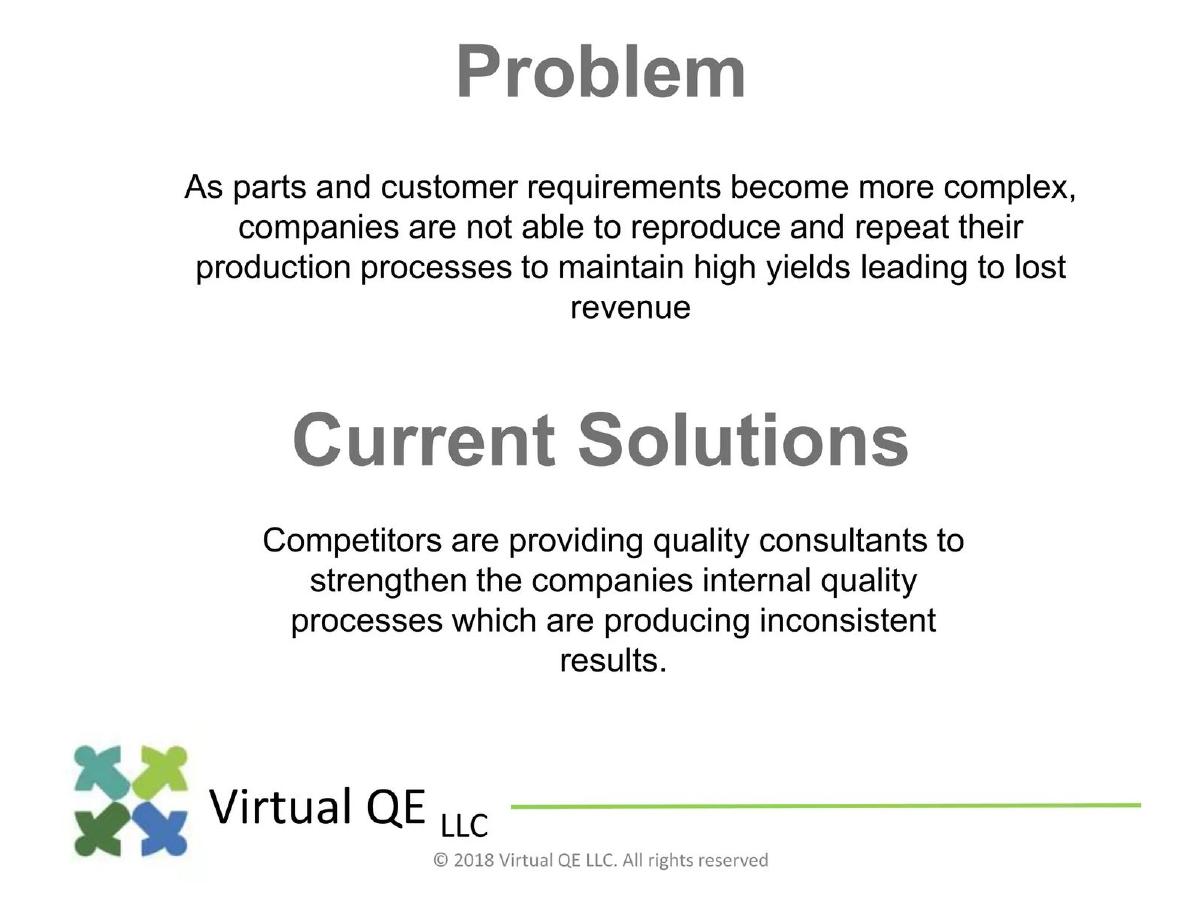 Problem

As parts and customer requirements become more complex, companies are not able to reproduce and repeat their production processes to maintain high yields leading to lost revenue

Current Solutions

Competitors are providing quality consultants to strengthen the companies internal quality processes which are producing inconsistent results.

Virtual QE LLC

© 2018 Virtual QE LLC. All rights reserved